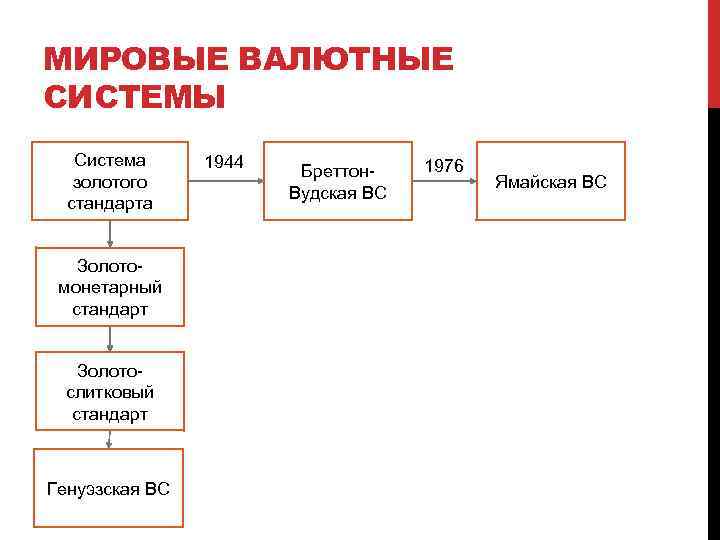 МИРОВЫЕ ВАЛЮТНЫЕ СИСТЕМЫ

Система золотого стандарта

1944

Бреттон-Вудская ВС

1976

Ямайская ВС

Золото-монетарный стандарт

Золото-слитковый стандарт

Генуэзская ВС